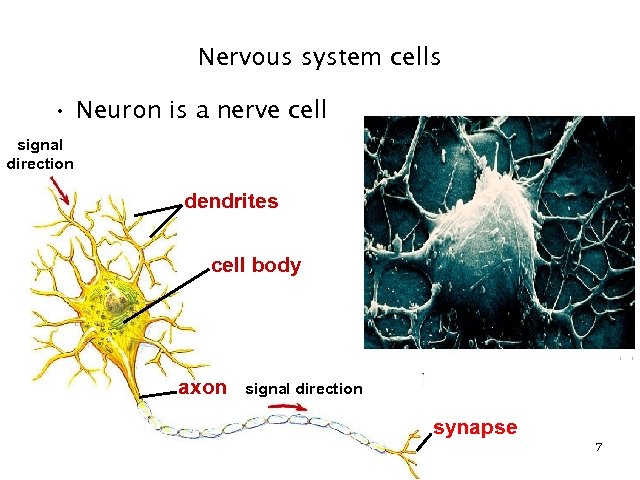 Nervous system cells

• Neuron is a nerve cell

signal direction

dendrites

cell body

axon

signal direction

synapse

7